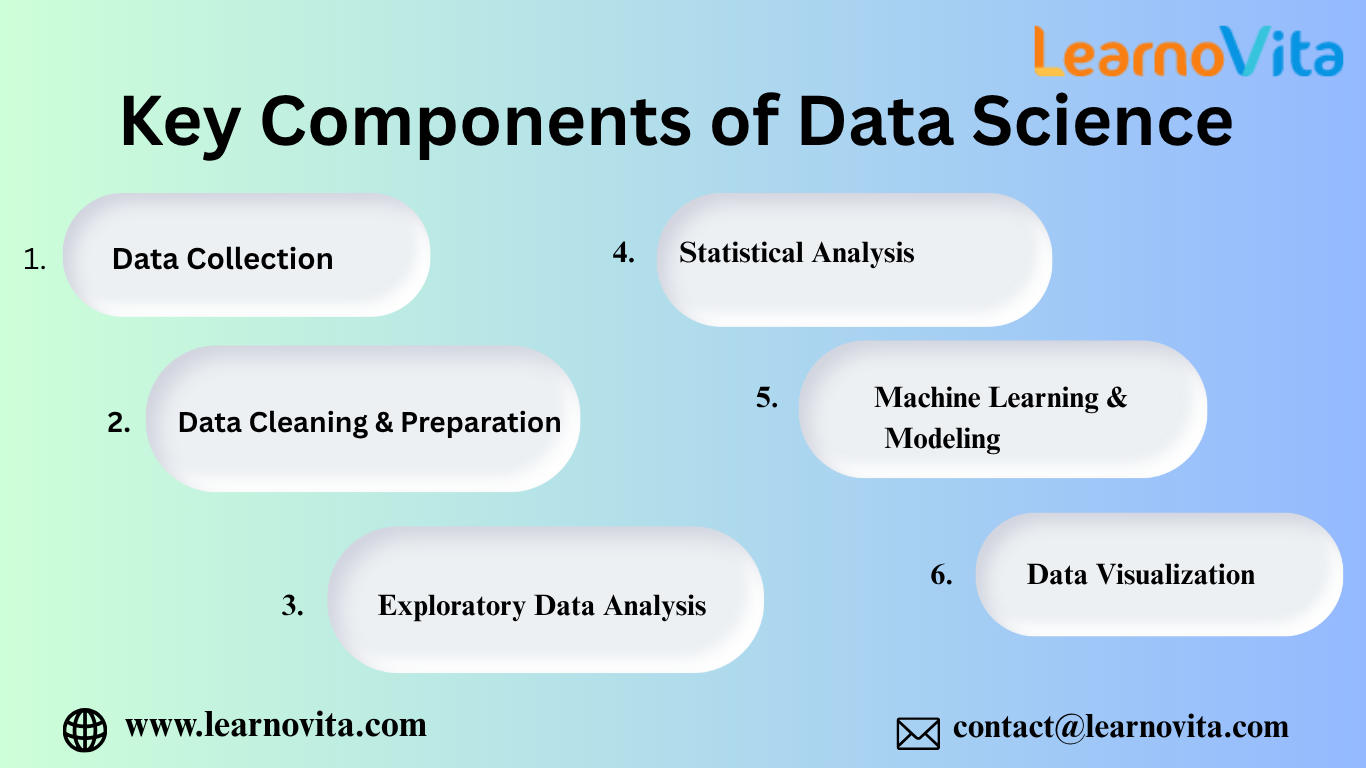 LearnoVita

Key Components of Data Science

1. Data Collection

2. Data Cleaning & Preparation

3. Exploratory Data Analysis

4. Statistical Analysis

5. Machine Learning & Modeling

6. Data Visualization

www.learnovita.com

contact@learnovita.com